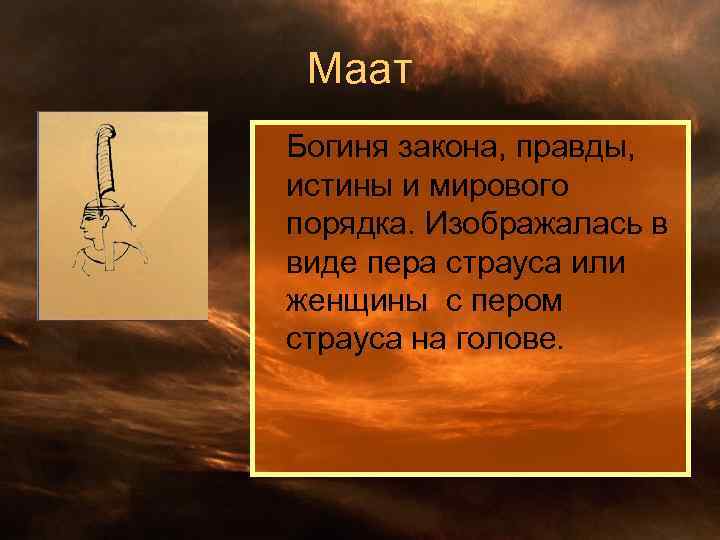 Маат

Богиня закона, правды, истины и мирового порядка. Изображалась в виде пера страуса или женщины с пером страуса на голове.